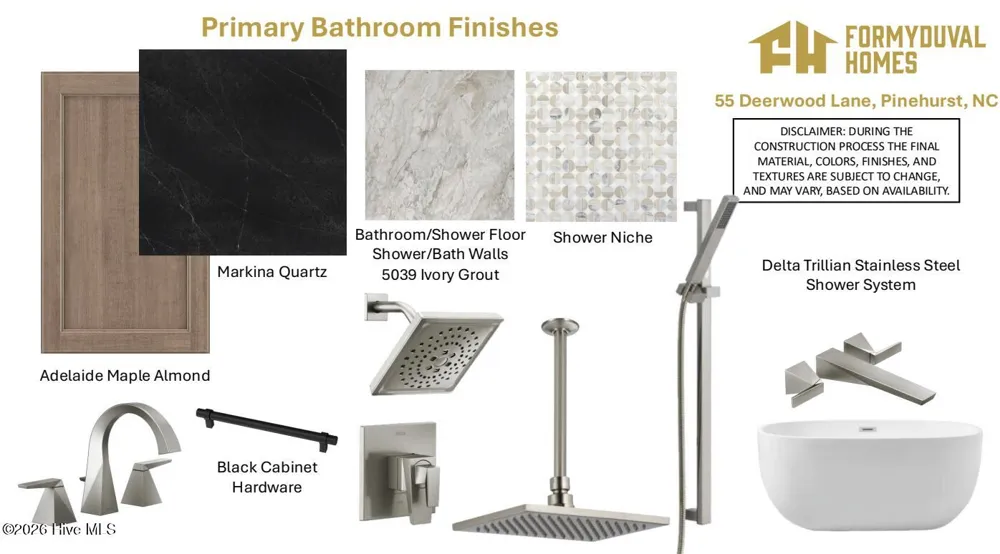 Primary Bathroom Finishes

FH FORMYDUVAL HOMES

55 Deerwood Lane, Pinehurst, NC

DISCLAIMER: DURING THE CONSTRUCTION PROCESS THE FINAL MATERIAL, COLORS, FINISHES, AND TEXTURES ARE SUBJECT TO CHANGE, AND MAY VARY, BASED ON AVAILABILITY.

Markina Quartz

Bathroom/Shower Floor
Shower/Bath Walls
5039 Ivory Grout

Shower Niche

Delta Trillian Stainless Steel
Shower System

Adelaide Maple Almond

Black Cabinet
Hardware

©2026 Hive MLS